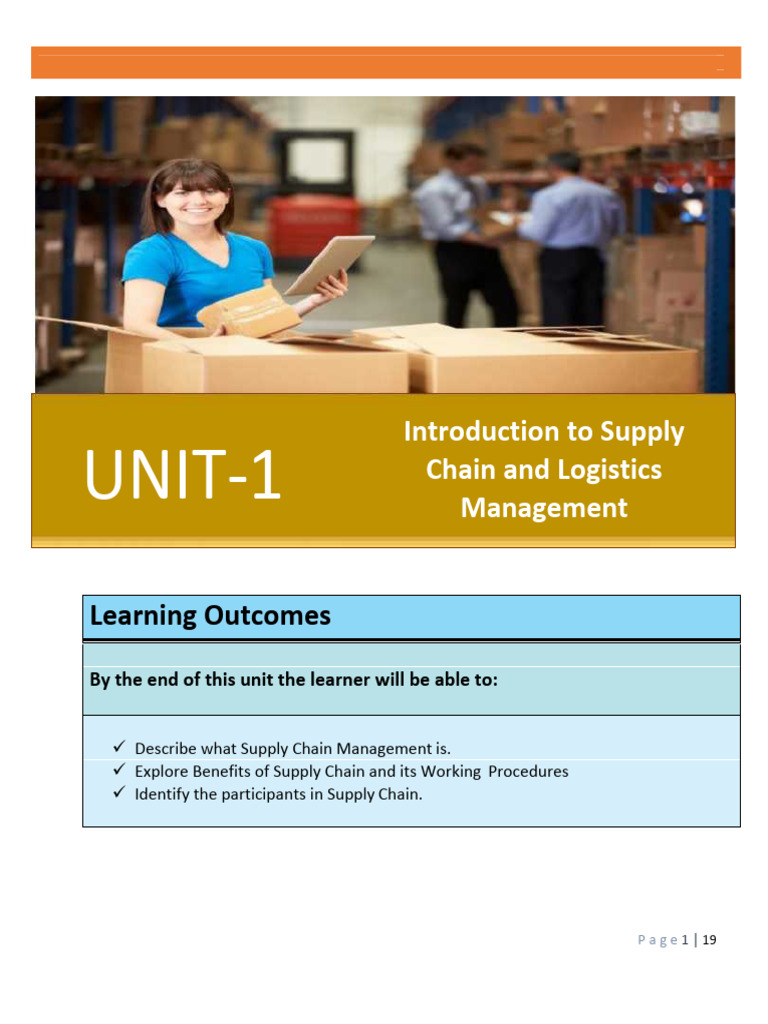 UNIT-1

Introduction to Supply Chain and Logistics Management

Learning Outcomes

By the end of this unit the learner will be able to:

✓ Describe what Supply Chain Management is.
✓ Explore Benefits of Supply Chain and its Working Procedures
✓ Identify the participants in Supply Chain.

Page 1 | 19